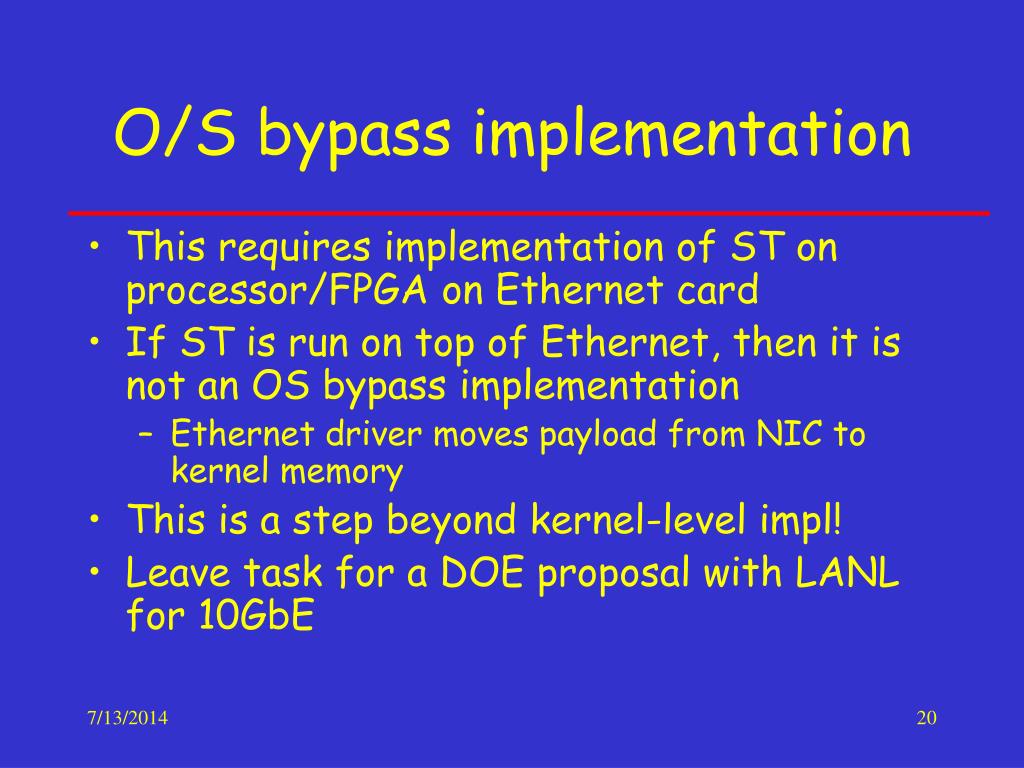 O/S bypass implementation

• This requires implementation of ST on processor/FPGA on Ethernet card
• If ST is run on top of Ethernet, then it is not an OS bypass implementation
  – Ethernet driver moves payload from NIC to kernel memory
• This is a step beyond kernel-level impl!
• Leave task for a DOE proposal with LANL for 10GbE

7/13/2014

20